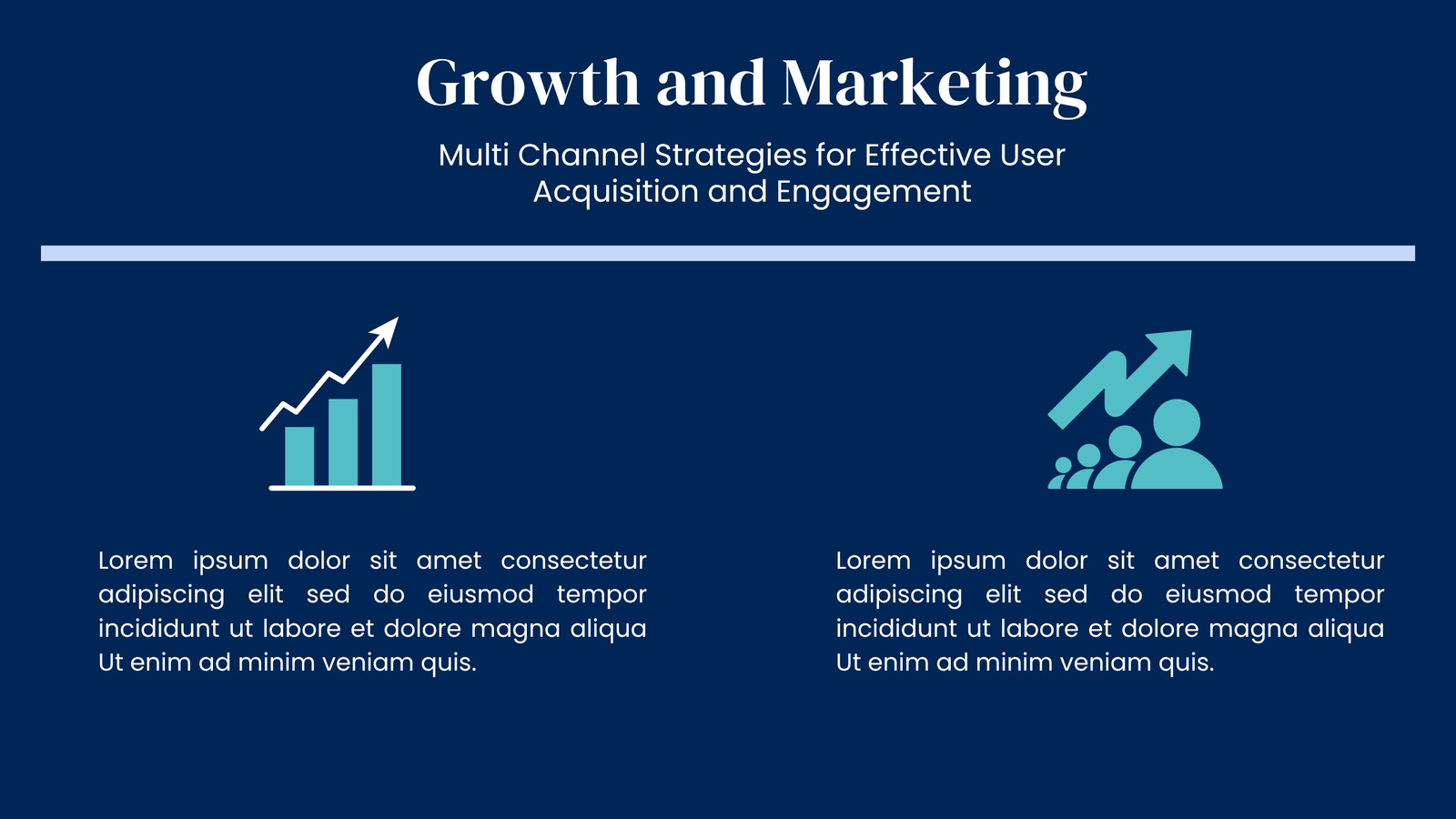 Growth and Marketing

Multi Channel Strategies for Effective User Acquisition and Engagement

Lorem ipsum dolor sit amet consectetur adipiscing elit sed do eiusmod tempor incididunt ut labore et dolore magna aliqua Ut enim ad minim veniam quis.

Lorem ipsum dolor sit amet consectetur adipiscing elit sed do eiusmod tempor incididunt ut labore et dolore magna aliqua Ut enim ad minim veniam quis.